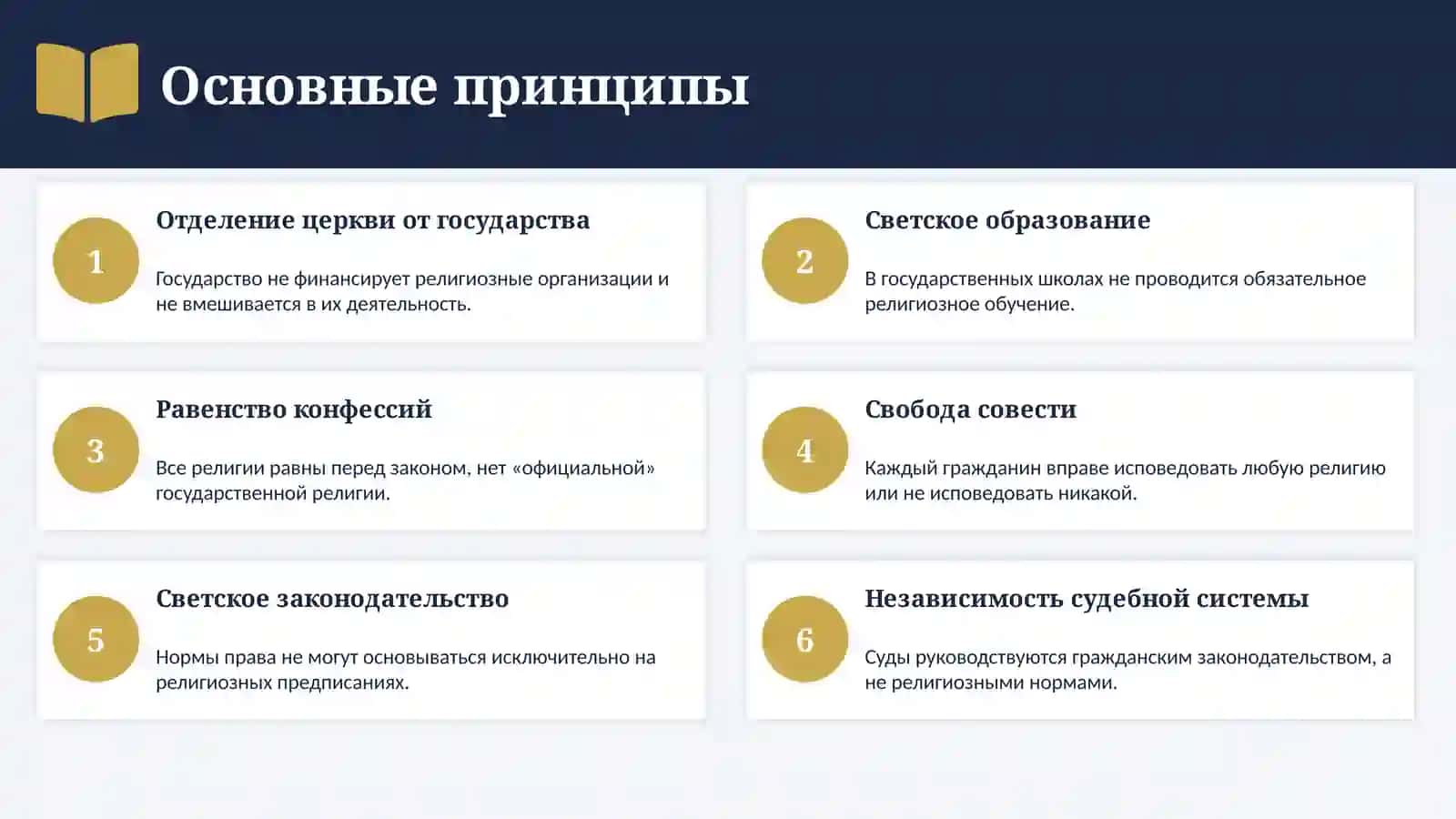 Основные принципы

1

Отделение церкви от государства

Государство не финансирует религиозные организации и не вмешивается в их деятельность.

2

Светское образование

В государственных школах не проводится обязательное религиозное обучение.

3

Равенство конфессий

Все религии равны перед законом, нет «официальной» государственной религии.

4

Свобода совести

Каждый гражданин вправе исповедовать любую религию или не исповедовать никакой.

5

Светское законодательство

Нормы права не могут основываться исключительно на религиозных предписаниях.

6

Независимость судебной системы

Суды руководствуются гражданским законодательством, а не религиозными нормами.